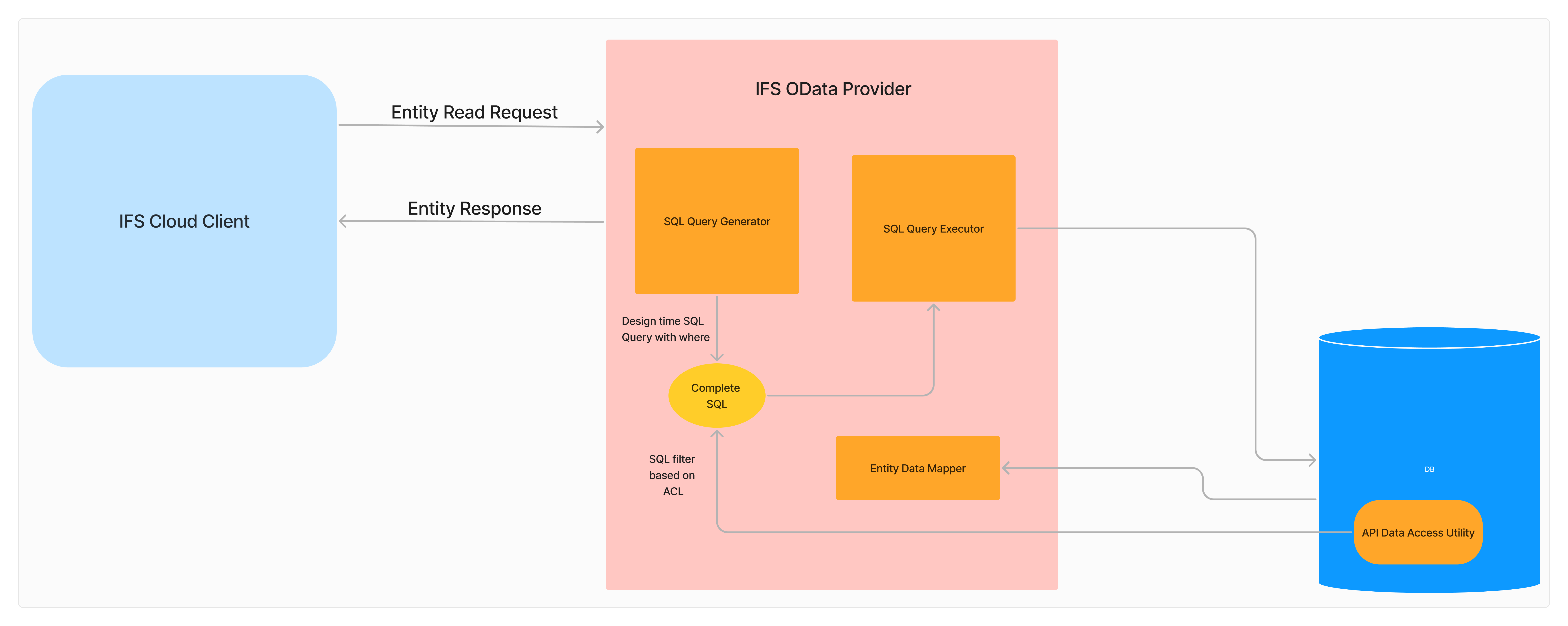 IFS Cloud Client

Entity Read Request

Entity Response

IFS OData Provider

SQL Query Generator

SQL Query Executor

Design time SQL Query with where

Complete SQL

SQL filter based on ACL

Entity Data Mapper

DB

API Data Access Utility